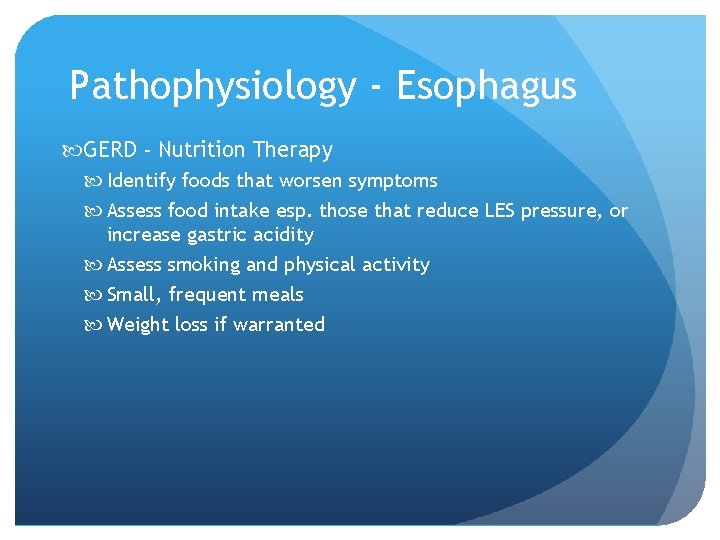 Pathophysiology - Esophagus

GERD - Nutrition Therapy

Identify foods that worsen symptoms

Assess food intake esp. those that reduce LES pressure, or increase gastric acidity

Assess smoking and physical activity

Small, frequent meals

Weight loss if warranted